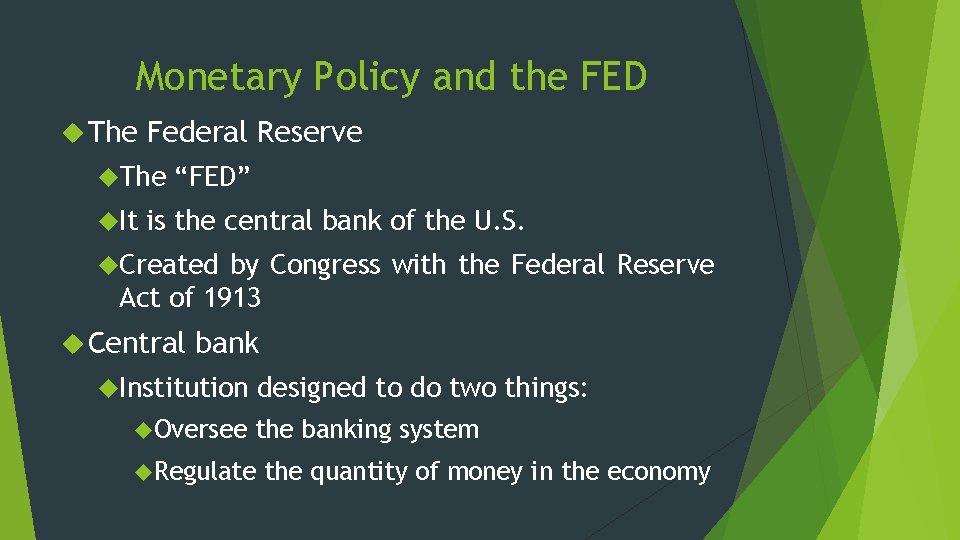 Monetary Policy and the FED

The Federal Reserve

The “FED”

It is the central bank of the U.S.

Created by Congress with the Federal Reserve Act of 1913

Central bank

Institution designed to do two things:

Oversee the banking system

Regulate the quantity of money in the economy